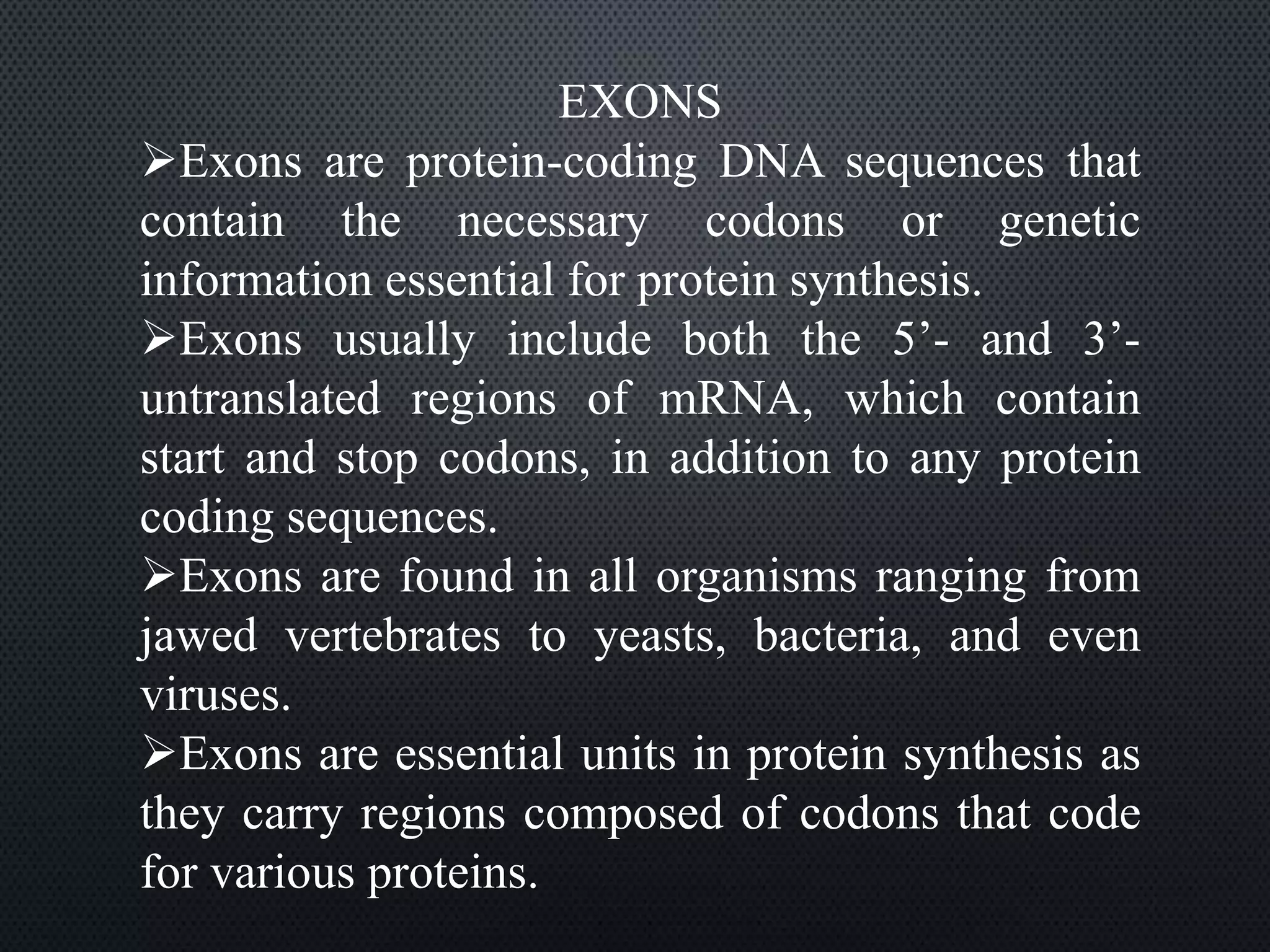 EXONS

➢Exons are protein-coding DNA sequences that contain the necessary codons or genetic information essential for protein synthesis.

➢Exons usually include both the 5’- and 3’-untranslated regions of mRNA, which contain start and stop codons, in addition to any protein coding sequences.

➢Exons are found in all organisms ranging from jawed vertebrates to yeasts, bacteria, and even viruses.

➢Exons are essential units in protein synthesis as they carry regions composed of codons that code for various proteins.